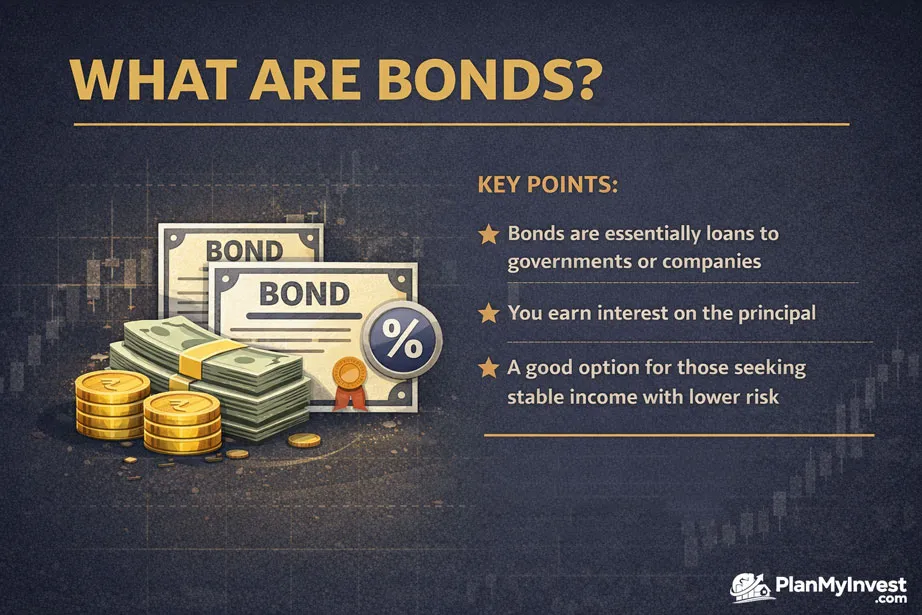 WHAT ARE BONDS?

BOND

BOND

%

KEY POINTS:

★ Bonds are essentially loans to governments or companies

★ You earn interest on the principal

★ A good option for those seeking stable income with lower risk

PlanMyInvest .com